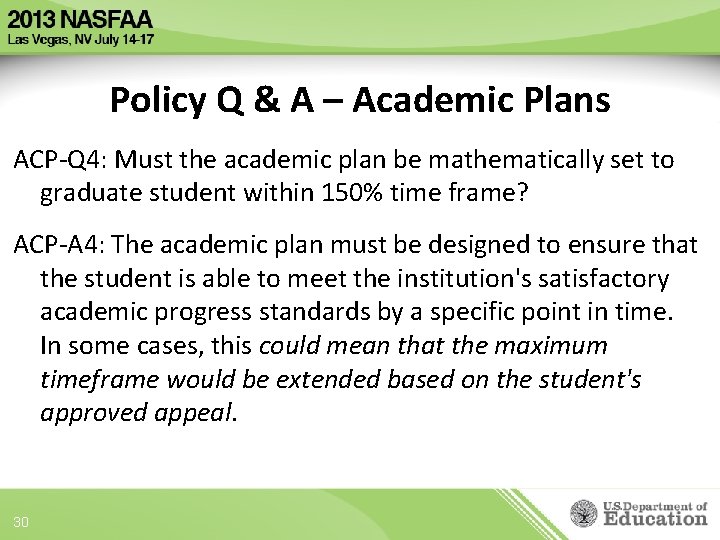 2013 NASFAA
Las Vegas, NV July 14-17

Policy Q & A – Academic Plans

ACP-Q4: Must the academic plan be mathematically set to graduate student within 150% time frame?

ACP-A4: The academic plan must be designed to ensure that the student is able to meet the institution's satisfactory academic progress standards by a specific point in time. In some cases, this could mean that the maximum timeframe would be extended based on the student's approved appeal.

30

U.S. Department of Education